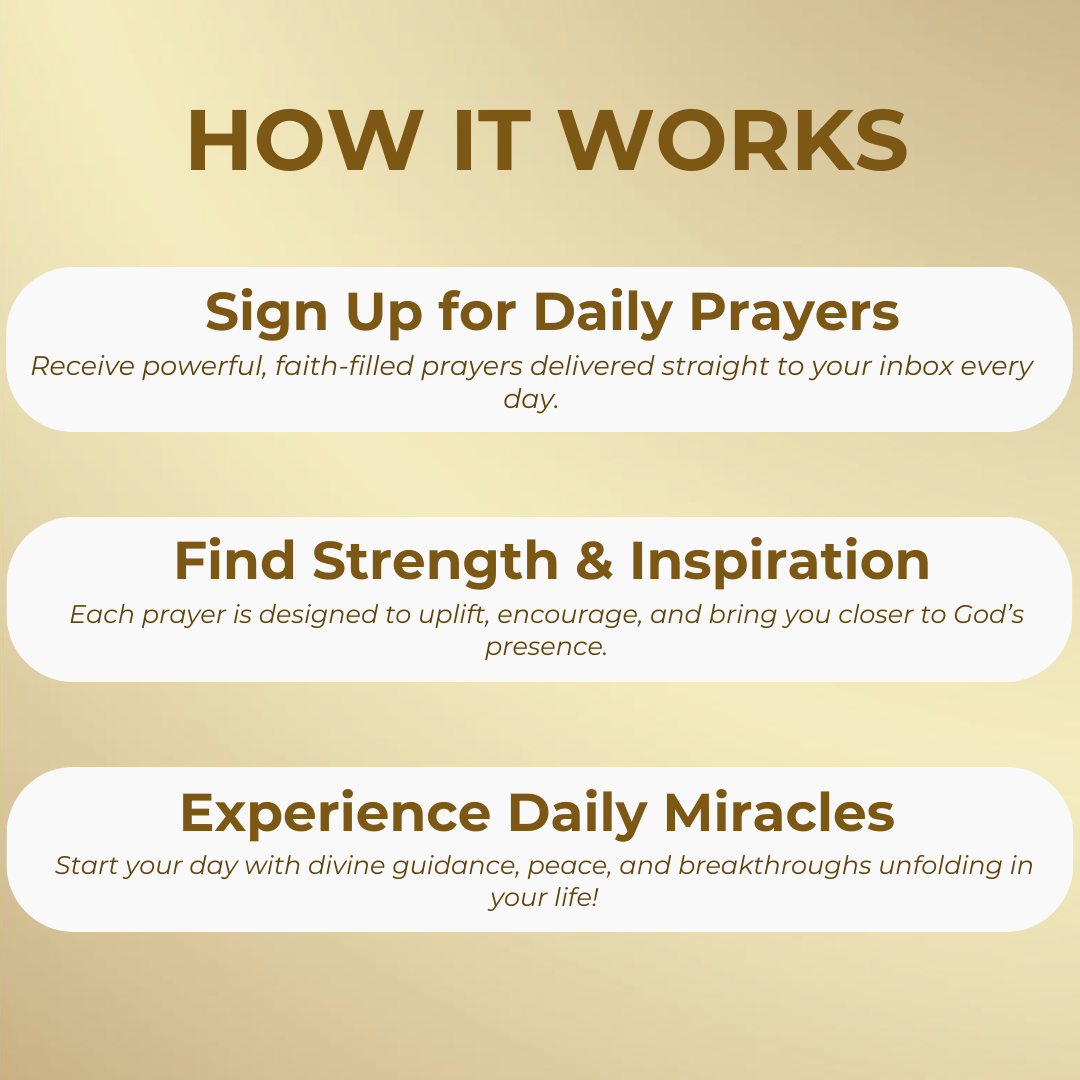 HOW IT WORKS

Sign Up for Daily Prayers

Receive powerful, faith-filled prayers delivered straight to your inbox every day.

Find Strength & Inspiration

Each prayer is designed to uplift, encourage, and bring you closer to God’s presence.

Experience Daily Miracles

Start your day with divine guidance, peace, and breakthroughs unfolding in your life!